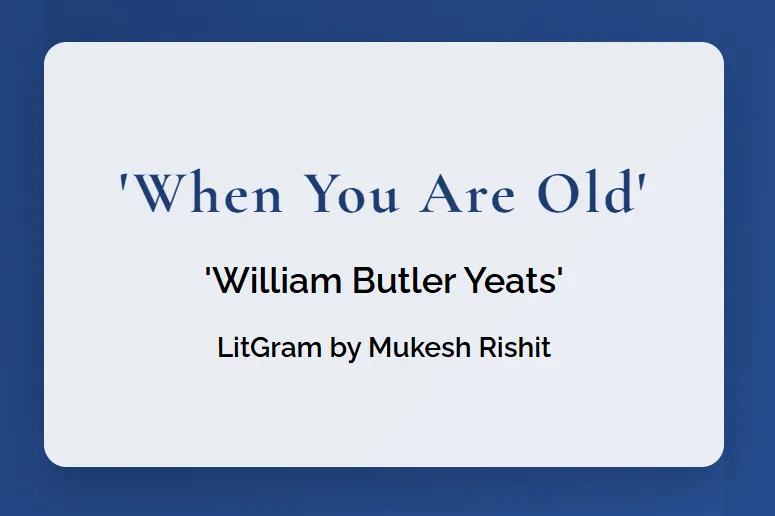 'When You Are Old'

'William Butler Yeats'

LitGram by Mukesh Rishit